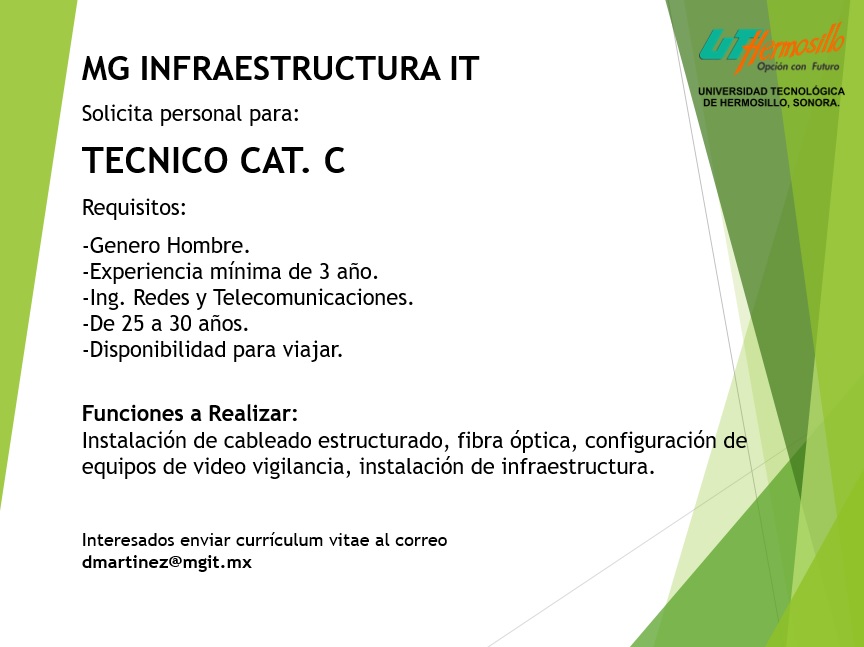 UT Hermosillo
Opción con Futuro
UNIVERSIDAD TECNOLÓGICA DE HERMOSILLO, SONORA.

MG INFRAESTRUCTURA IT

Solicita personal para:

TECNICO CAT. C

Requisitos:

-Genero Hombre.
-Experiencia mínima de 3 año.
-Ing. Redes y Telecomunicaciones.
-De 25 a 30 años.
-Disponibilidad para viajar.

Funciones a Realizar:
Instalación de cableado estructurado, fibra óptica, configuración de equipos de video vigilancia, instalación de infraestructura.

Interesados enviar currículum vitae al correo
dmartinez@mgit.mx